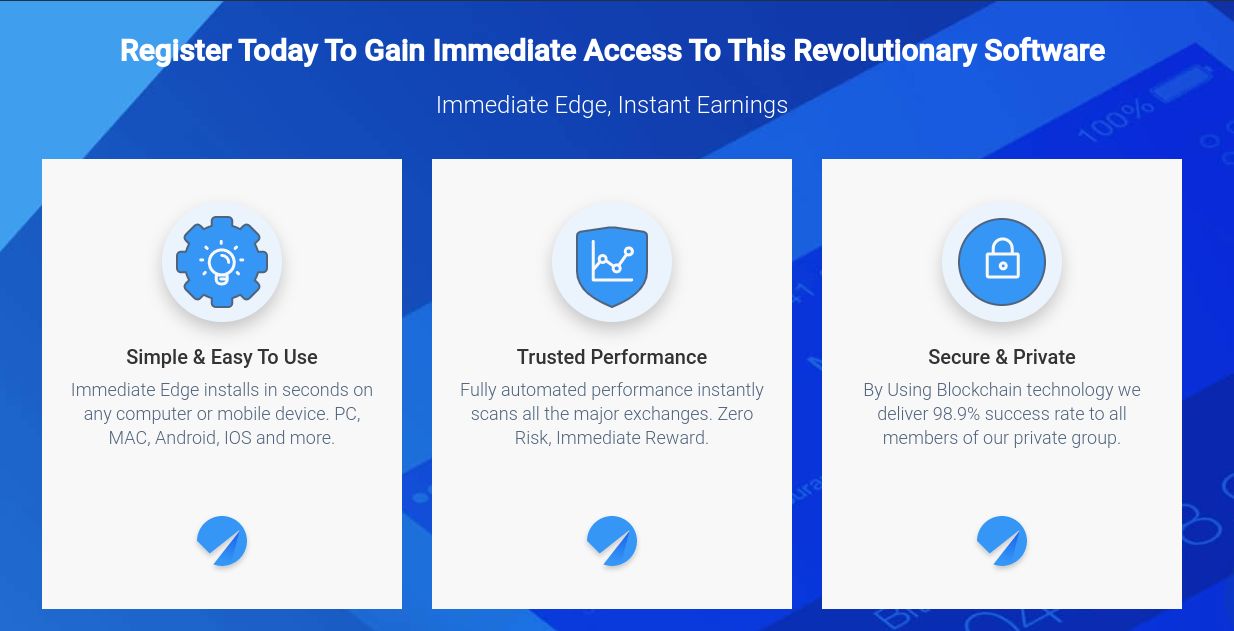 Register Today To Gain Immediate Access To This Revolutionary Software

Immediate Edge, Instant Earnings

Simple & Easy To Use

Immediate Edge installs in seconds on any computer or mobile device. PC, MAC, Android, IOS and more.

Trusted Performance

Fully automated performance instantly scans all the major exchanges. Zero Risk, Immediate Reward.

Secure & Private

By Using Blockchain technology we deliver 98.9% success rate to all members of our private group.